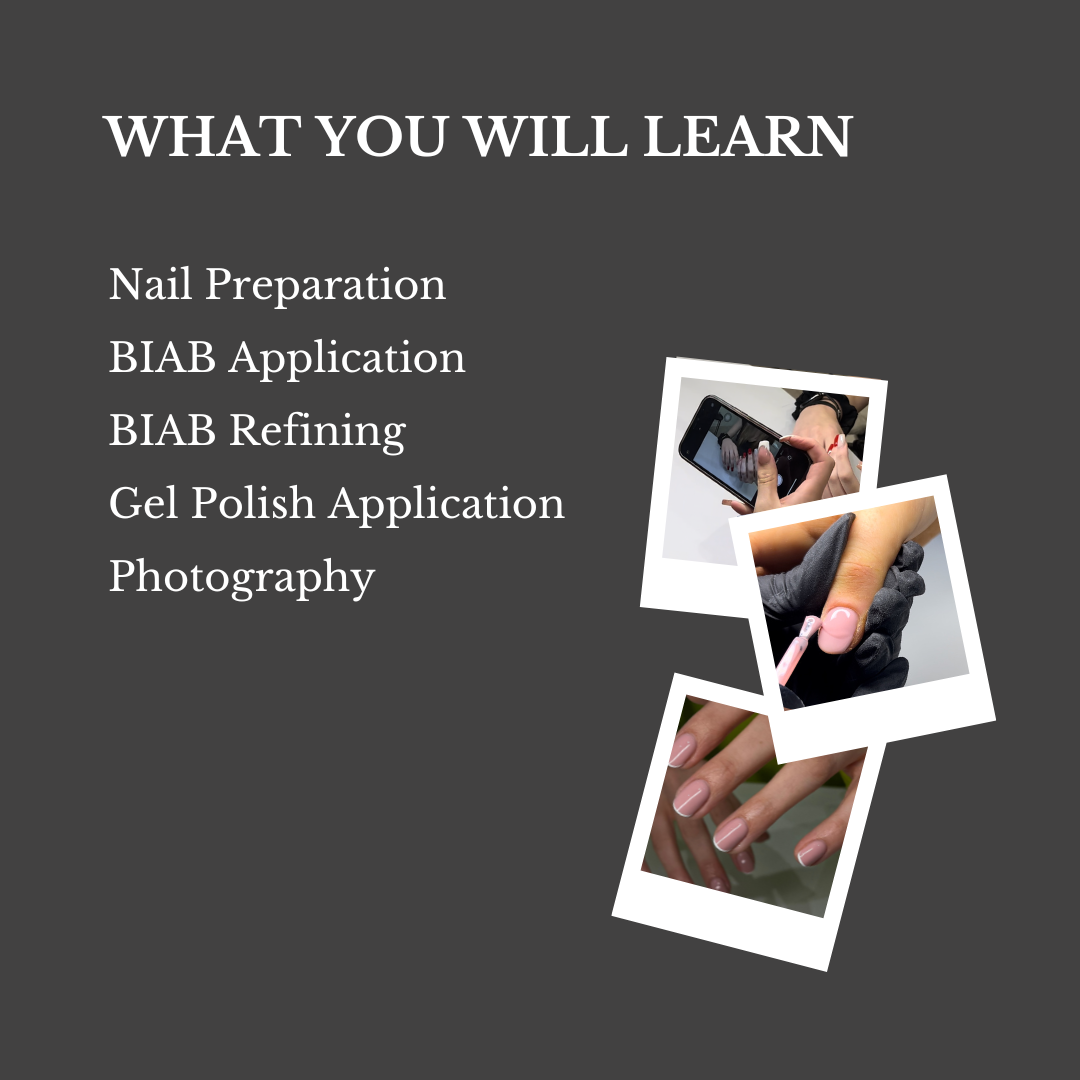 WHAT YOU WILL LEARN

Nail Preparation
BIAB Application
BIAB Refining
Gel Polish Application
Photography